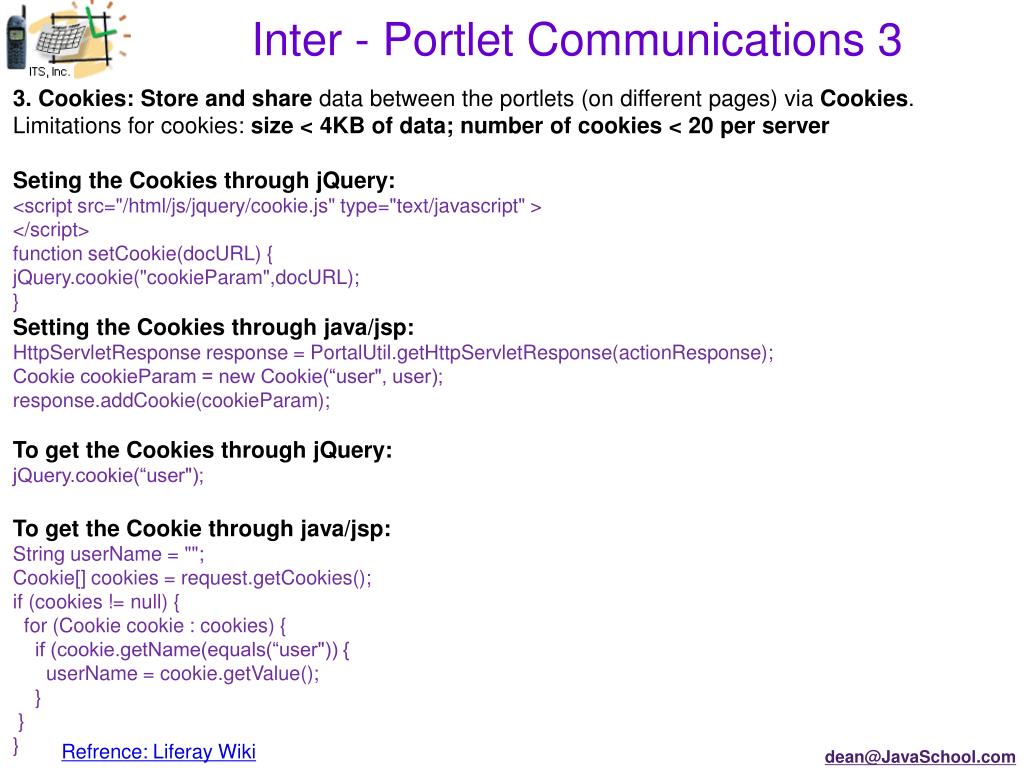 ITS, Inc.

Inter - Portlet Communications 3

3. Cookies: Store and share data between the portlets (on different pages) via Cookies. Limitations for cookies: size < 4KB of data; number of cookies < 20 per server

Seting the Cookies through jQuery:
<script src="/html/js/jquery/cookie.js" type="text/javascript" >
</script>
function setCookie(docURL) {
jQuery.cookie("cookieParam",docURL);
}
Setting the Cookies through java/jsp:
HttpServletResponse response = PortalUtil.getHttpServletResponse(actionResponse);
Cookie cookieParam = new Cookie(“user", user);
response.addCookie(cookieParam);

To get the Cookies through jQuery:
jQuery.cookie(“user");

To get the Cookie through java/jsp:
String userName = "";
Cookie[] cookies = request.getCookies();
if (cookies != null) {
for (Cookie cookie : cookies) {
if (cookie.getName(equals(“user")) {
userName = cookie.getValue();
}
}
}

Refrence: Liferay Wiki

dean@JavaSchool.com